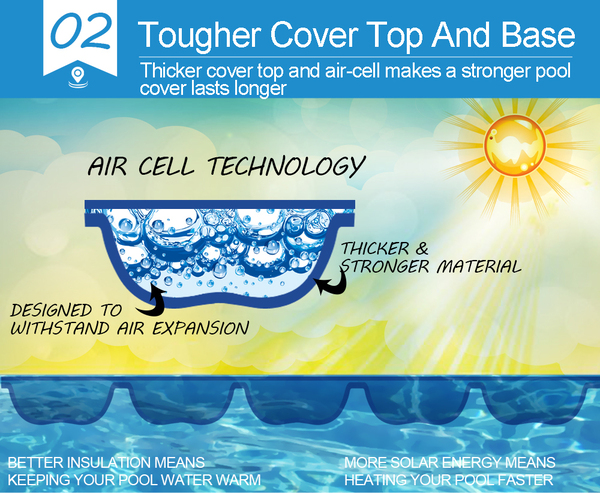 02

Tougher Cover Top And Base

Thicker cover top and air-cell makes a stronger pool cover lasts longer

AIR CELL TECHNOLOGY

THICKER & STRONGER MATERIAL

DESIGNED TO WITHSTAND AIR EXPANSION

BETTER INSULATION MEANS KEEPING YOUR POOL WATER WARM

MORE SOLAR ENERGY MEANS HEATING YOUR POOL FASTER